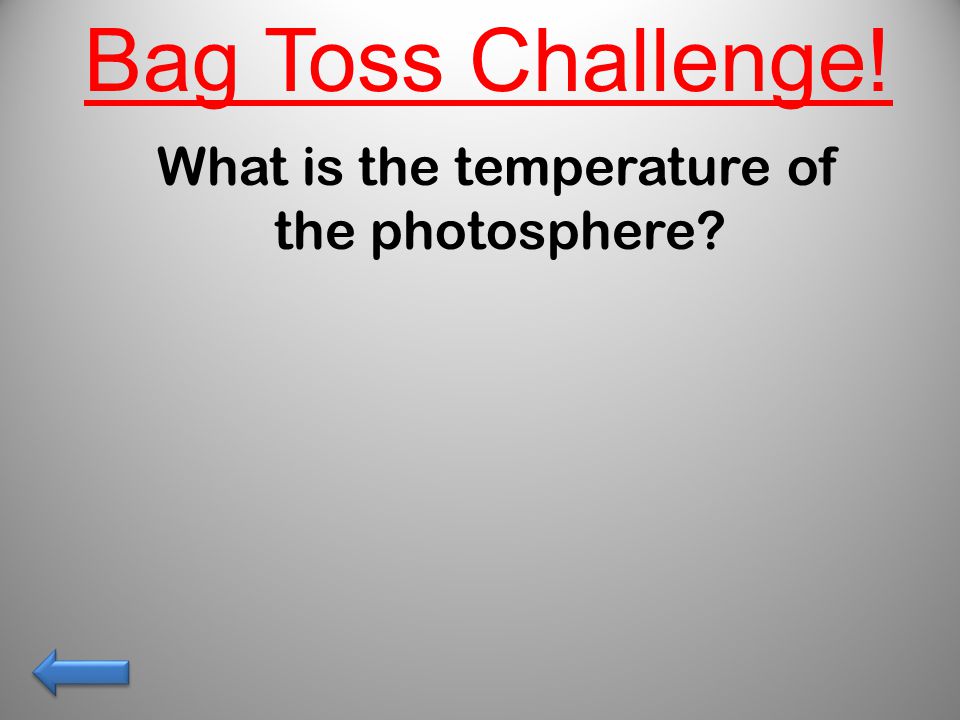 Bag Toss Challenge!

What is the temperature of the photosphere?